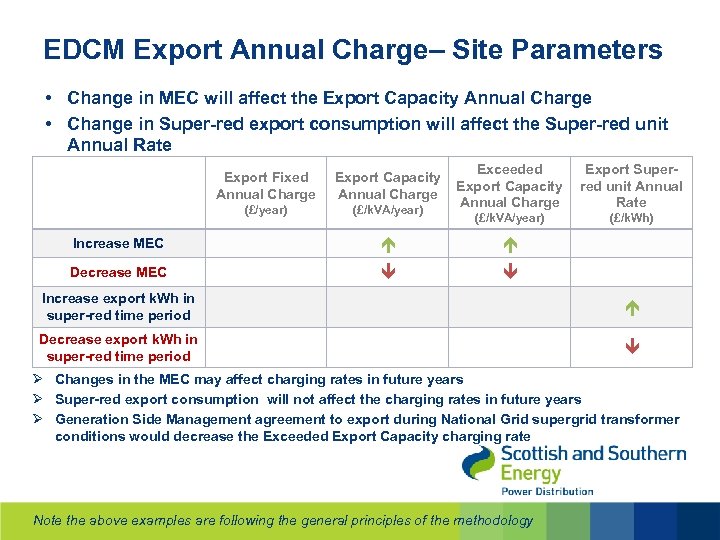 EDCM Export Annual Charge– Site Parameters

• Change in MEC will affect the Export Capacity Annual Charge
• Change in Super-red export consumption will affect the Super-red unit Annual Rate

| | Export Fixed Annual Charge (£/year) | Export Capacity Annual Charge (£/kVA/year) | Exceeded Export Capacity Annual Charge (£/kVA/year) | Export Super-red unit Annual Rate (£/kWh) |
|---|---|---|---|---|
| Increase MEC | | ↑ | ↑ | |
| Decrease MEC | | ↓ | ↓ | |
| Increase export kWh in super-red time period | | | | ↑ |
| Decrease export kWh in super-red time period | | | | ↓ |

➢ Changes in the MEC may affect charging rates in future years
➢ Super-red export consumption will not affect the charging rates in future years
➢ Generation Side Management agreement to export during National Grid supergrid transformer conditions would decrease the Exceeded Export Capacity charging rate

Scottish and Southern Energy
Power Distribution

Note the above examples are following the general principles of the methodology